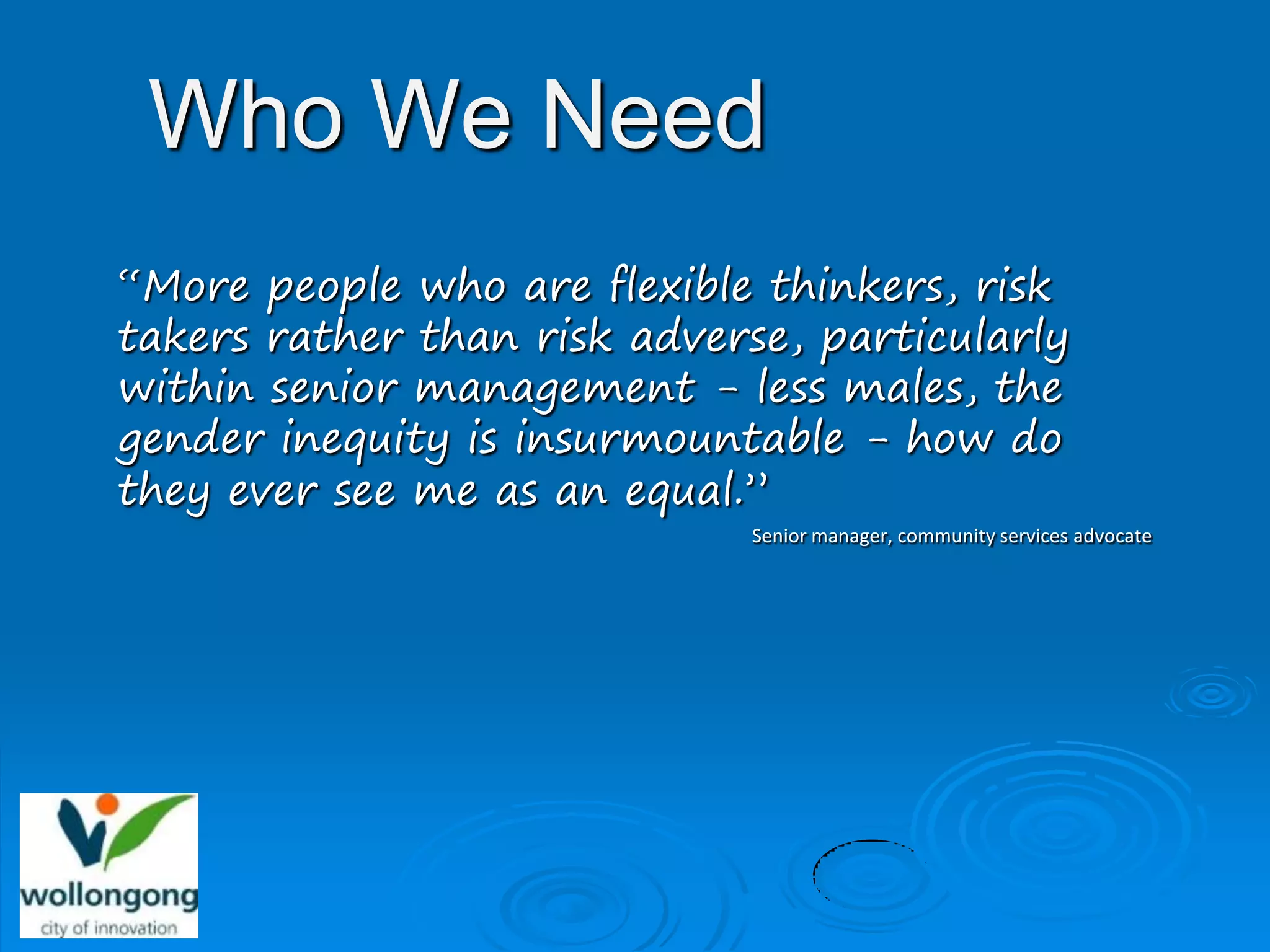 Who We Need

“More people who are flexible thinkers, risk takers rather than risk adverse, particularly within senior management – less males, the gender inequity is insurmountable – how do they ever see me as an equal.”

Senior manager, community services advocate

wollongong
city of innovation